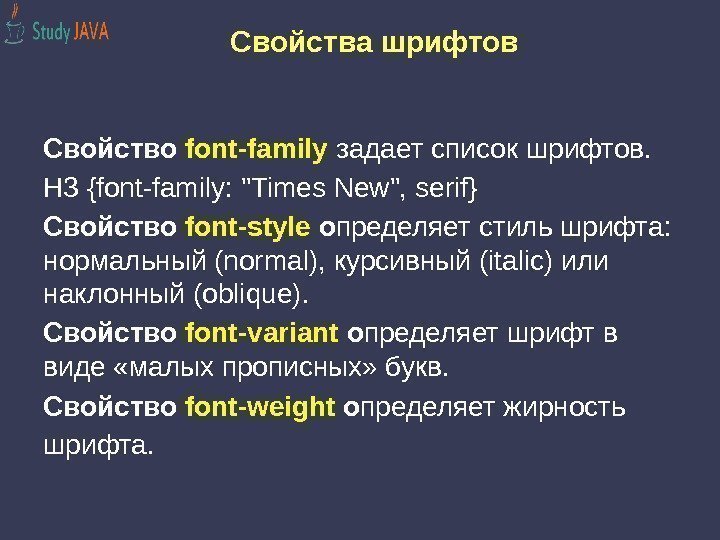 Study JAVA

Свойства шрифтов

Свойство font-family задает список шрифтов.

H3 {font-family: "Times New", serif}

Свойство font-style определяет стиль шрифта: нормальный (normal), курсивный (italic) или наклонный (oblique).

Свойство font-variant определяет шрифт в виде «малых прописных» букв.

Свойство font-weight определяет жирность шрифта.